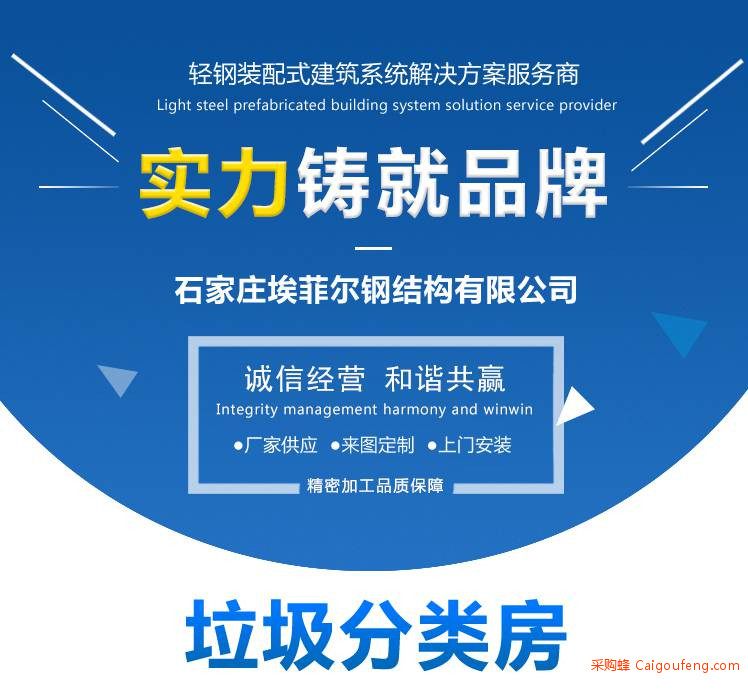 轻钢装配式建筑系统解决方案服务商

Light steel prefabricated building system solution service provider

实力铸就品牌

石家庄埃菲尔钢结构有限公司

诚信经营 和谐共赢

Integrity management harmony and winwin

●厂家供应 ●来图定制 ●上门安装

精密加工品质保障

垃圾分类房

采购蜂 Caigoufeng.com